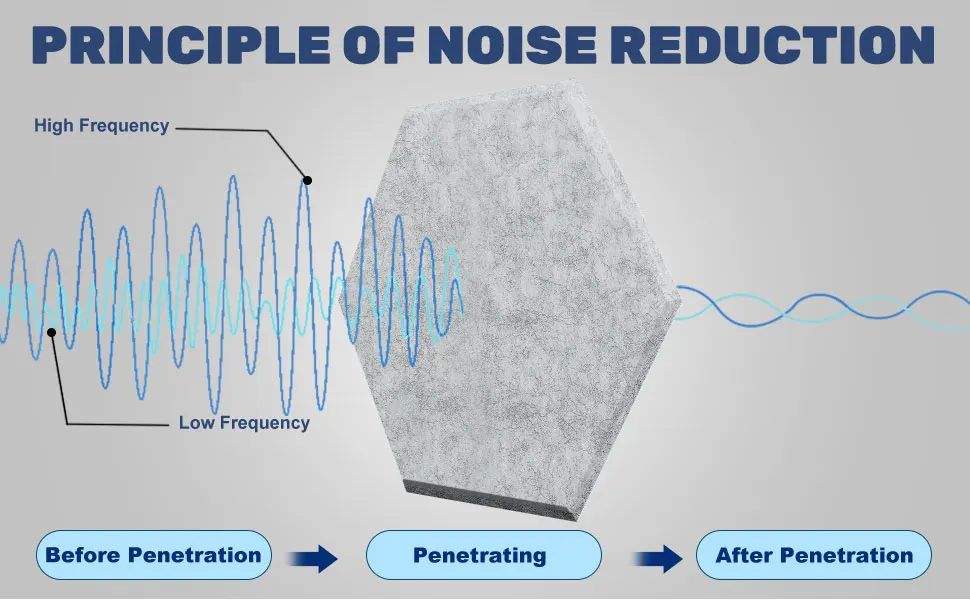 PRINCIPLE OF NOISE REDUCTION

High Frequency

Low Frequency

Before Penetration

Penetrating

After Penetration